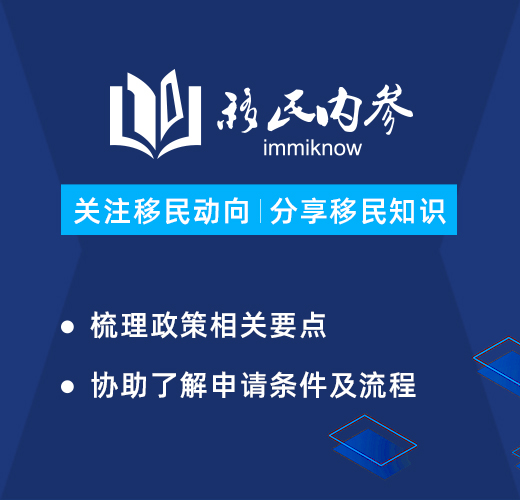 移民内参
immiknow

关注移民动向 | 分享移民知识

● 梳理政策相关要点
● 协助了解申请条件及流程